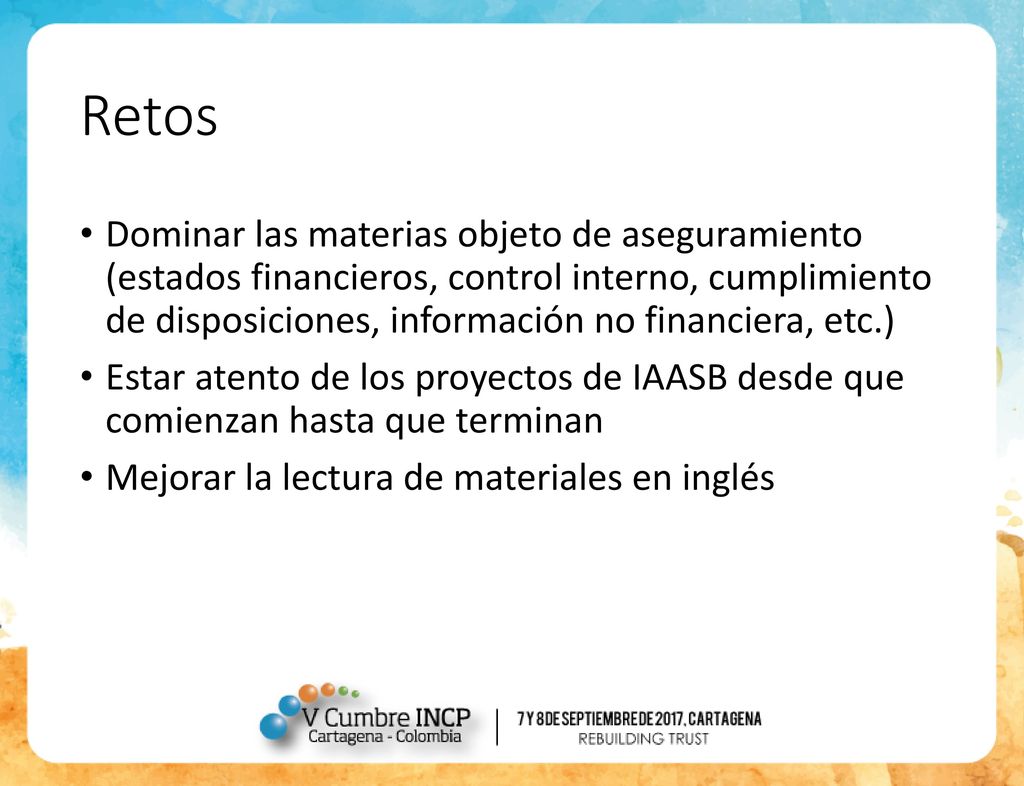 Retos

• Dominar las materias objeto de aseguramiento (estados financieros, control interno, cumplimiento de disposiciones, información no financiera, etc.)
• Estar atento de los proyectos de IAASB desde que comienzan hasta que terminan
• Mejorar la lectura de materiales en inglés

V Cumbre INCP
Cartagena - Colombia

7 Y 8 DE SEPTIEMBRE DE 2017, CARTAGENA
REBUILDING TRUST